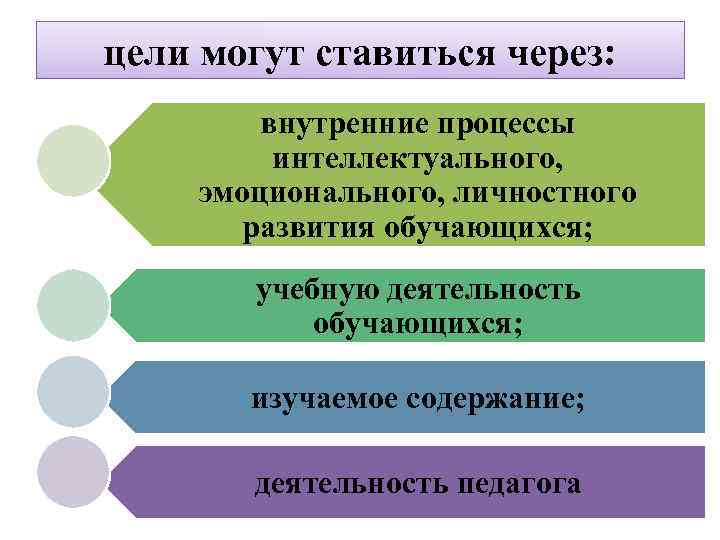 цели могут ставиться через:

внутренние процессы интеллектуального, эмоционального, личностного развития обучающихся;

учебную деятельность обучающихся;

изучаемое содержание;

деятельность педагога